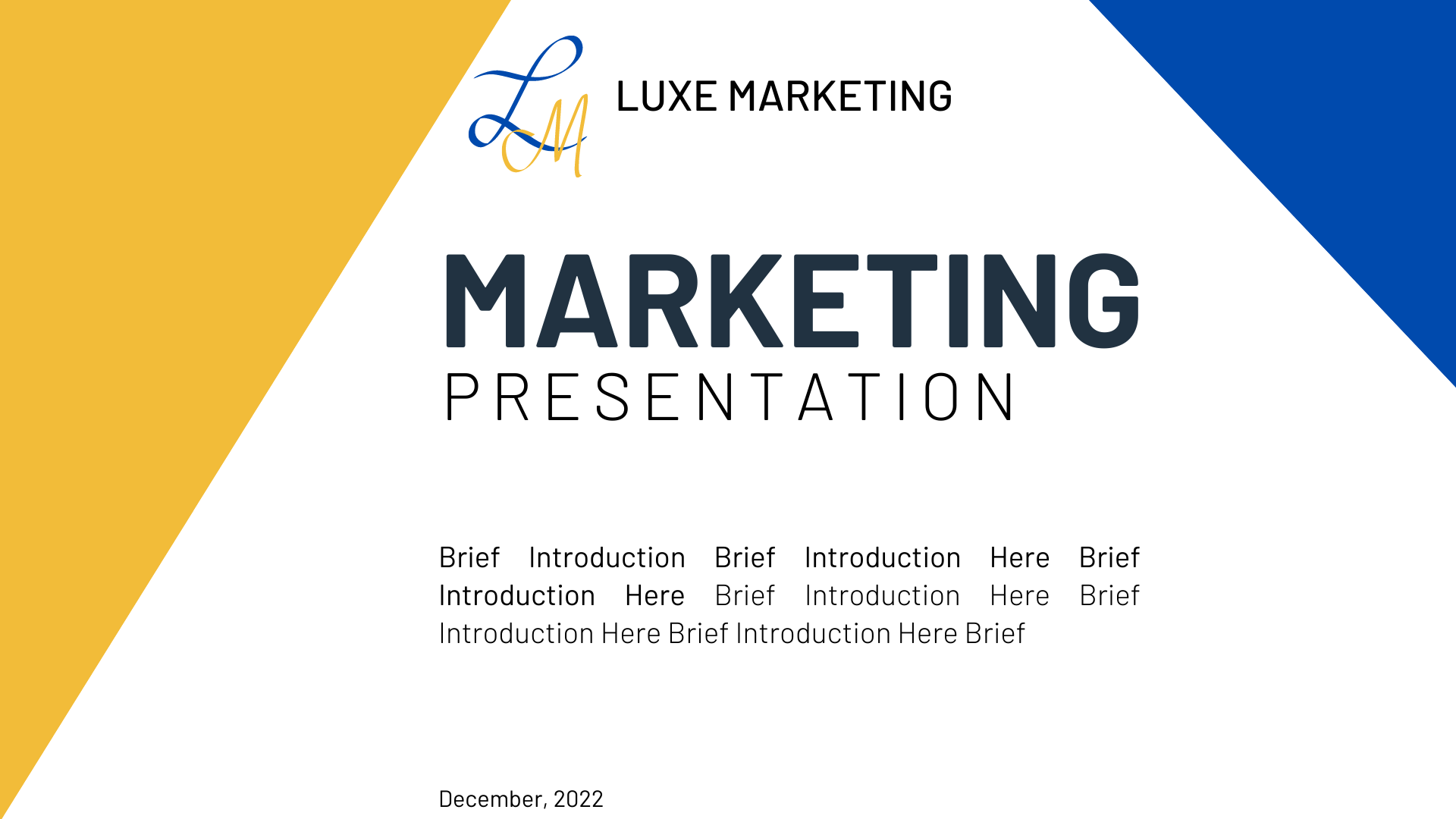 LM

LUXE MARKETING

MARKETING

PRESENTATION

Brief Introduction Brief Introduction Here Brief Introduction Here Brief Introduction Here Brief Introduction Here Brief Introduction Here Brief

December, 2022